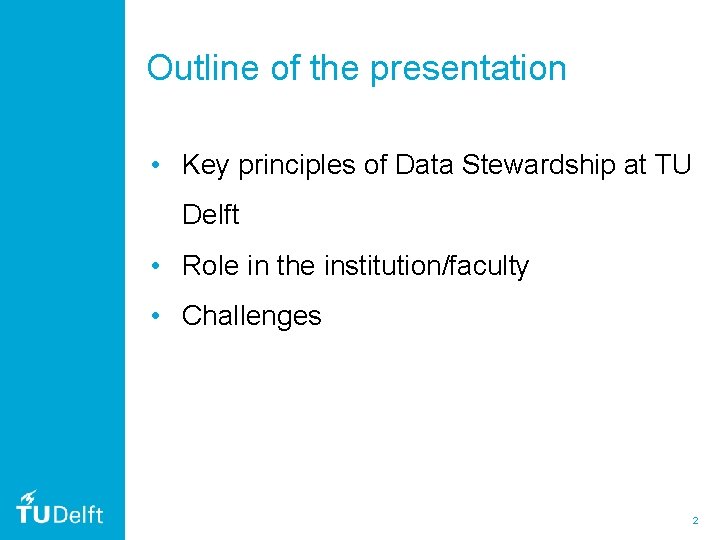 Outline of the presentation

• Key principles of Data Stewardship at TU Delft
• Role in the institution/faculty
• Challenges

TUDelft

2